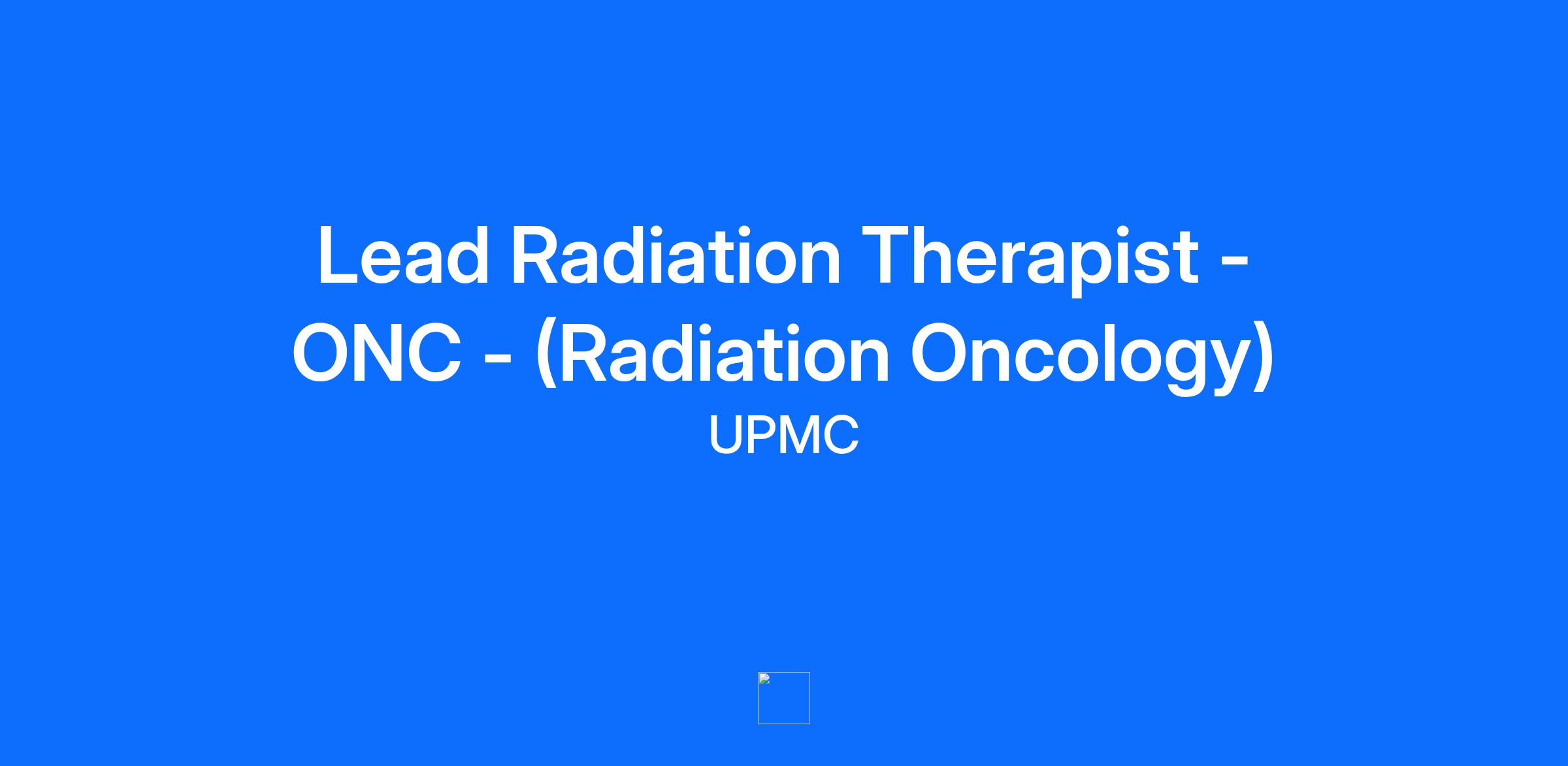 Lead Radiation Therapist - ONC - (Radiation Oncology)

UPMC